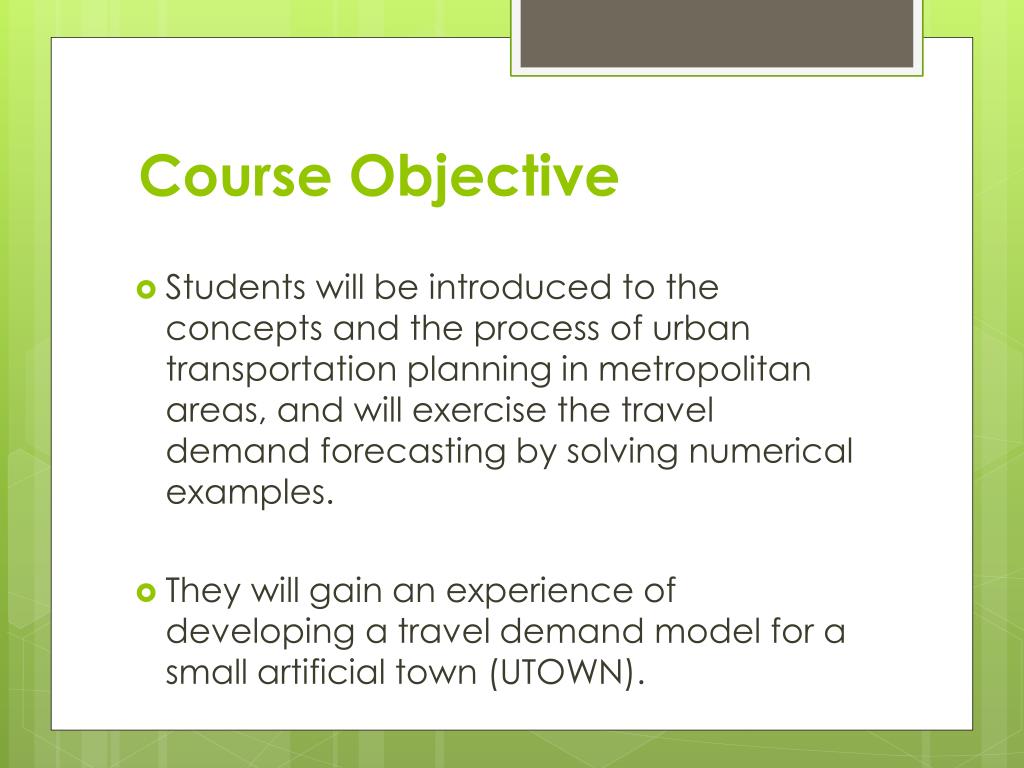 Course Objective

Students will be introduced to the concepts and the process of urban transportation planning in metropolitan areas, and will exercise the travel demand forecasting by solving numerical examples.

They will gain an experience of developing a travel demand model for a small artificial town (UTOWN).